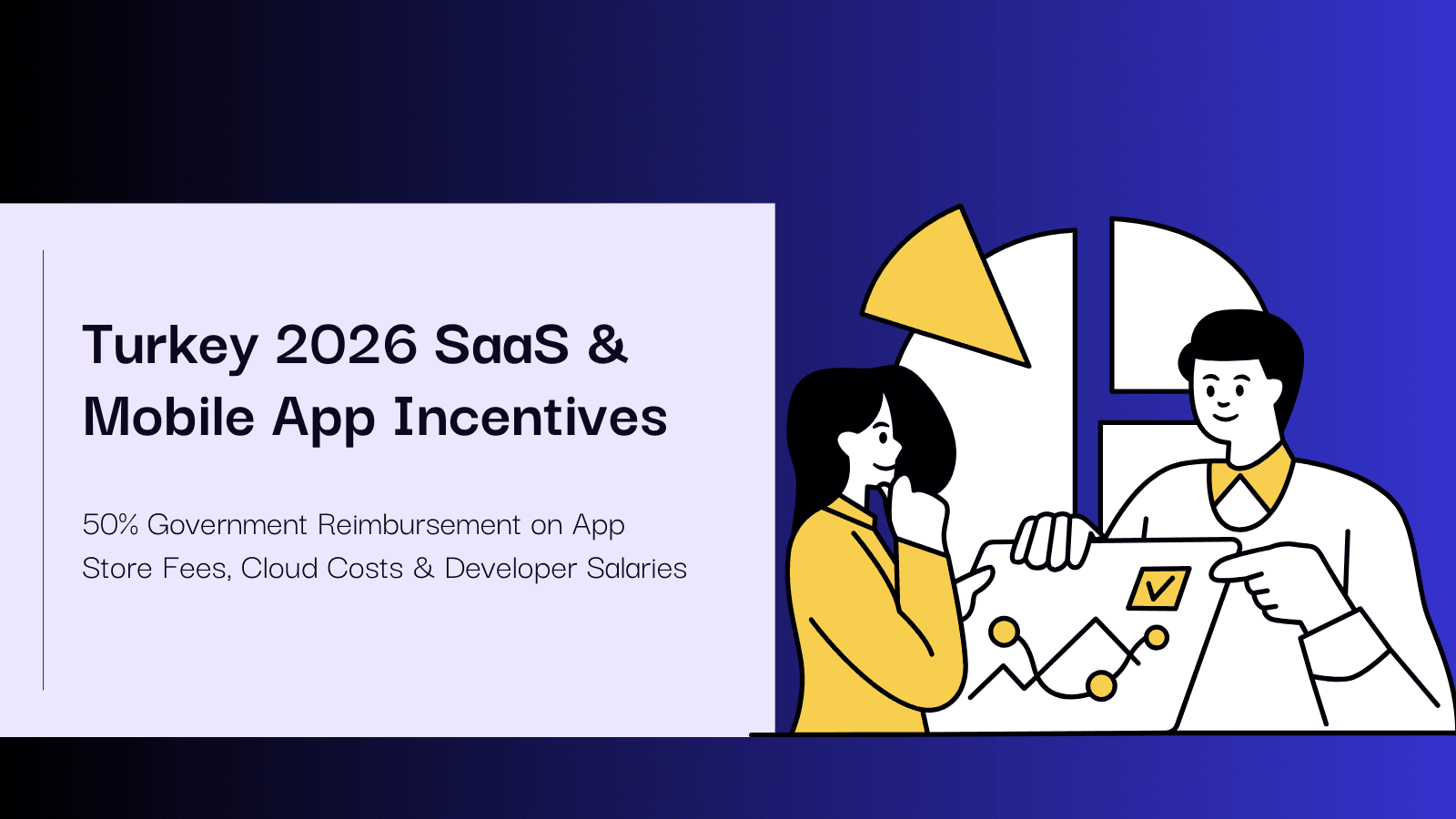 Turkey 2026 SaaS & Mobile App Incentives

50% Government Reimbursement on App Store Fees, Cloud Costs & Developer Salaries